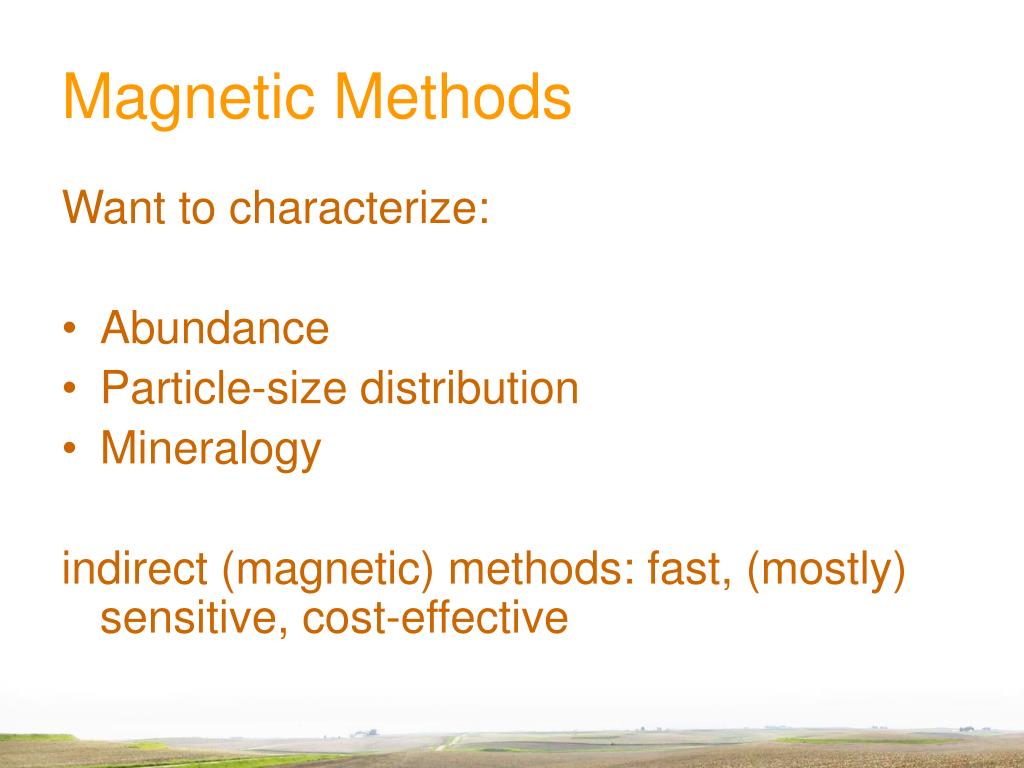 Magnetic Methods

Want to characterize:

• Abundance
• Particle-size distribution
• Mineralogy

indirect (magnetic) methods: fast, (mostly) sensitive, cost-effective